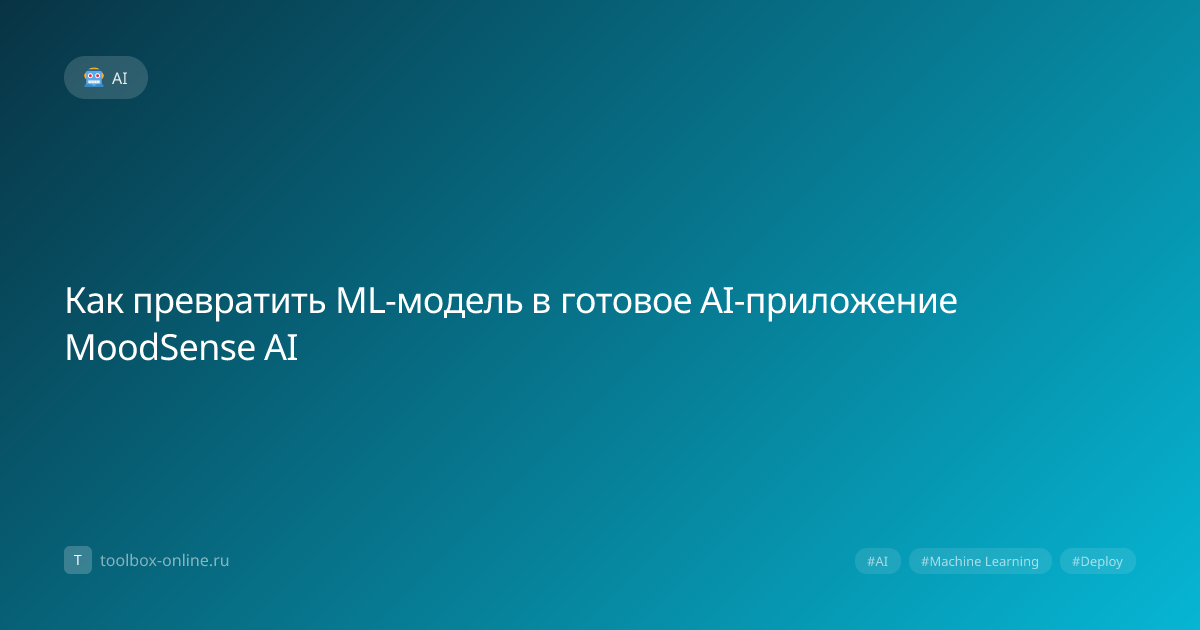 AI

Как превратить ML-модель в готовое AI-приложение MoodSense AI

T toolbox-online.ru

#AI #Machine Learning #Deploy